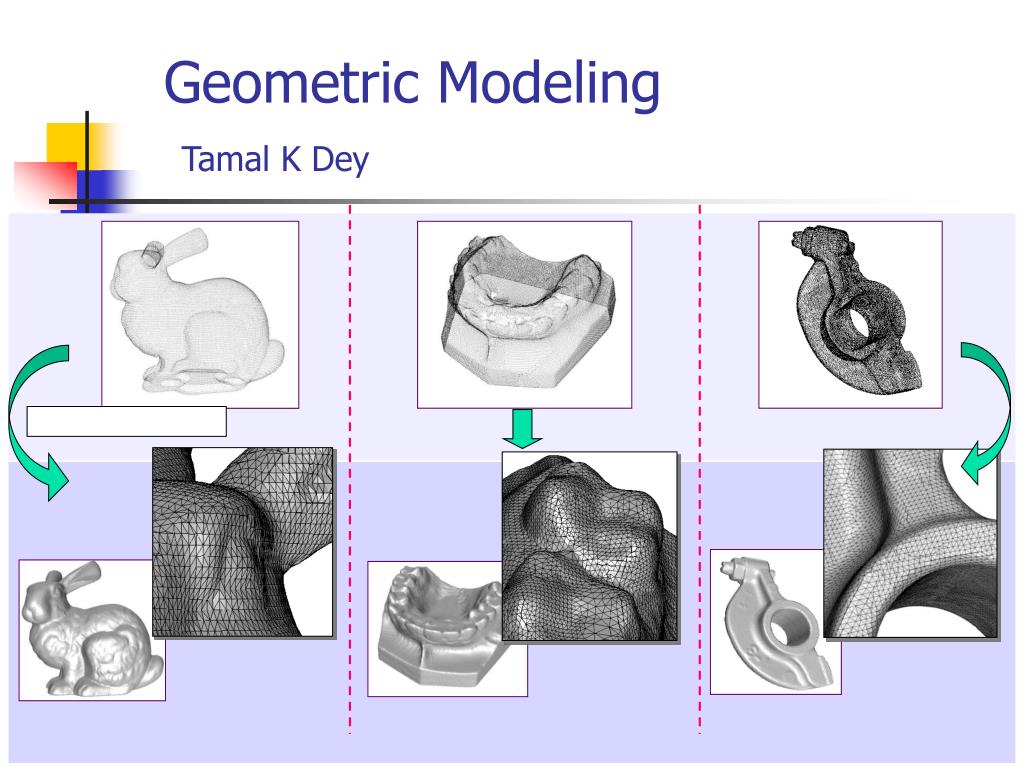 Geometric Modeling

Tamal K Dey